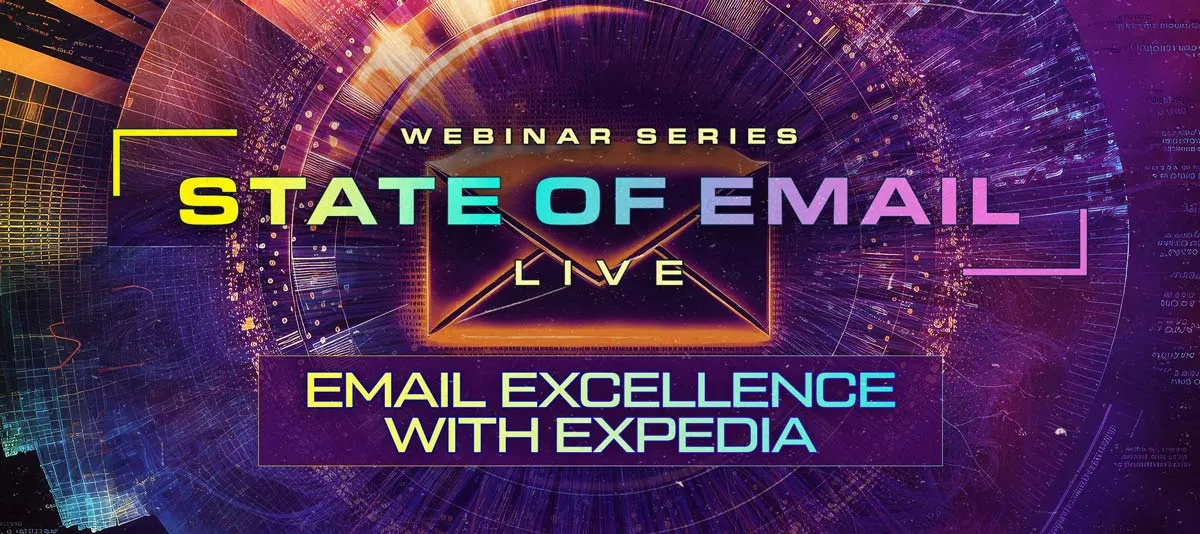 WEBINAR SERIES
STATE OF EMAIL
LIVE

EMAIL EXCELLENCE WITH EXPEDIA